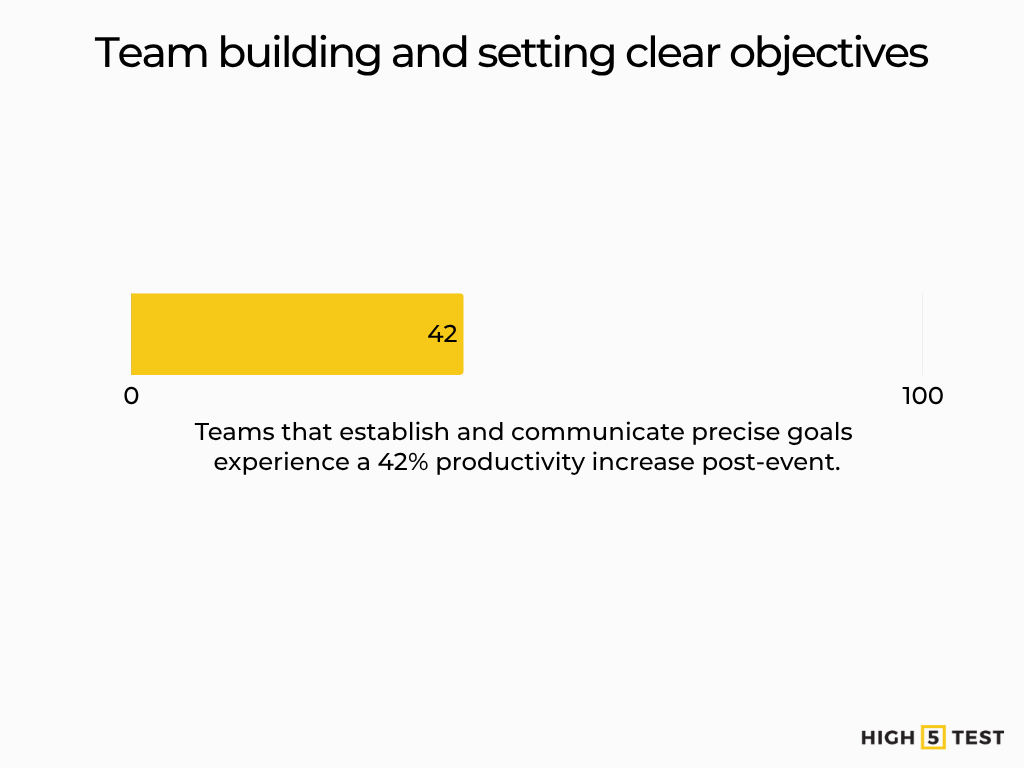 Team building and setting clear objectives

42

0

100

Teams that establish and communicate precise goals experience a 42% productivity increase post-event.

HIGH 5 TEST